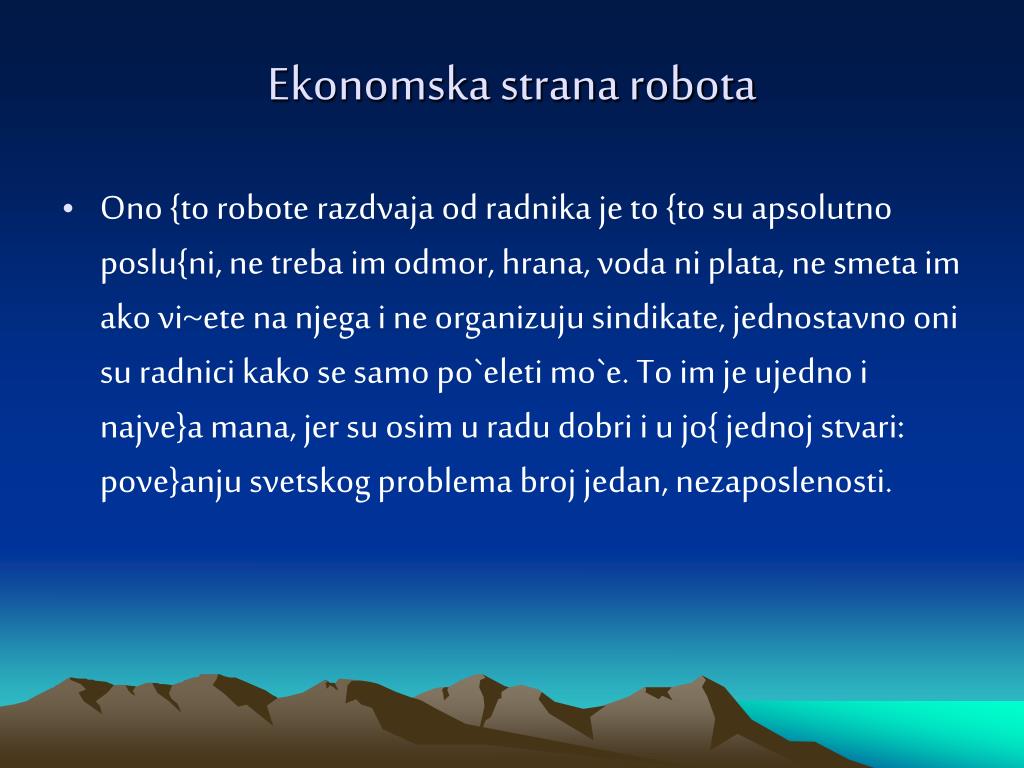 Ekonomska strana robota

• Ono {to robote razdvaja od radnika je to {to su apsolutno poslu{ni, ne treba im odmor, hrana, voda ni plata, ne smeta im ako vi~ete na njega i ne organizuju sindikate, jednostavno oni su radnici kako se samo po`eleti mo`e. To im je ujedno i najve}a mana, jer su osim u radu dobri i u jo{ jednoj stvari: pove}anju svetskog problema broj jedan, nezaposlenosti.